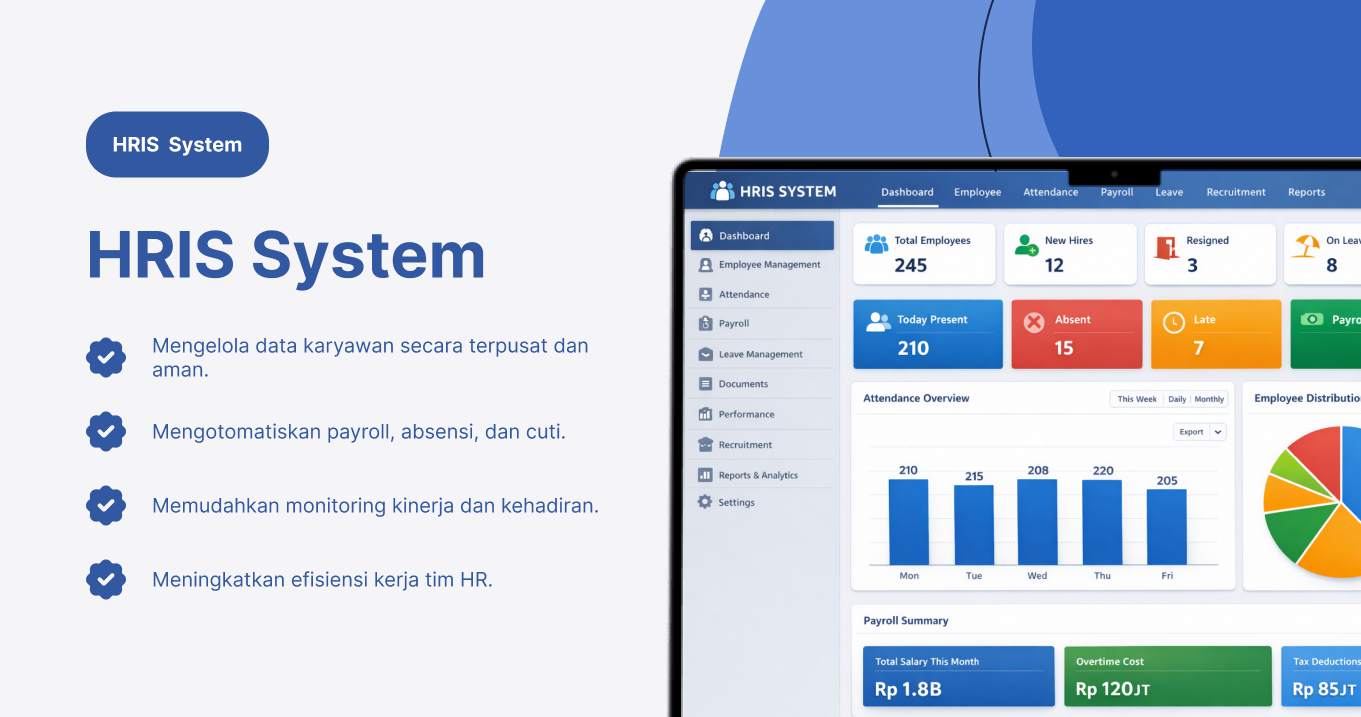 HRIS System

HRIS System

Mengelola data karyawan secara terpusat dan aman.

Mengotomatiskan payroll, absensi, dan cuti.

Memudahkan monitoring kinerja dan kehadiran.

Meningkatkan efisiensi kerja tim HR.

HRIS SYSTEM
Dashboard Employee Attendance Payroll Leave Recruitment Reports

Dashboard
Employee Management
Attendance
Payroll
Leave Management
Documents
Performance
Recruitment
Reports & Analytics
Settings

Total Employees
245
New Hires
12
Resigned
3
On Leav
8

Today Present
210
Absent
15
Late
7
Payro

Attendance Overview
This Week Daily Monthly
Export
210 215 208 220 205
Mon Tue Wed Thu Fri

Employee Distributio

Payroll Summary
Total Salary This Month
Rp 1.8B
Overtime Cost
Rp 120JT
Tax Deductions
Rp 85JT